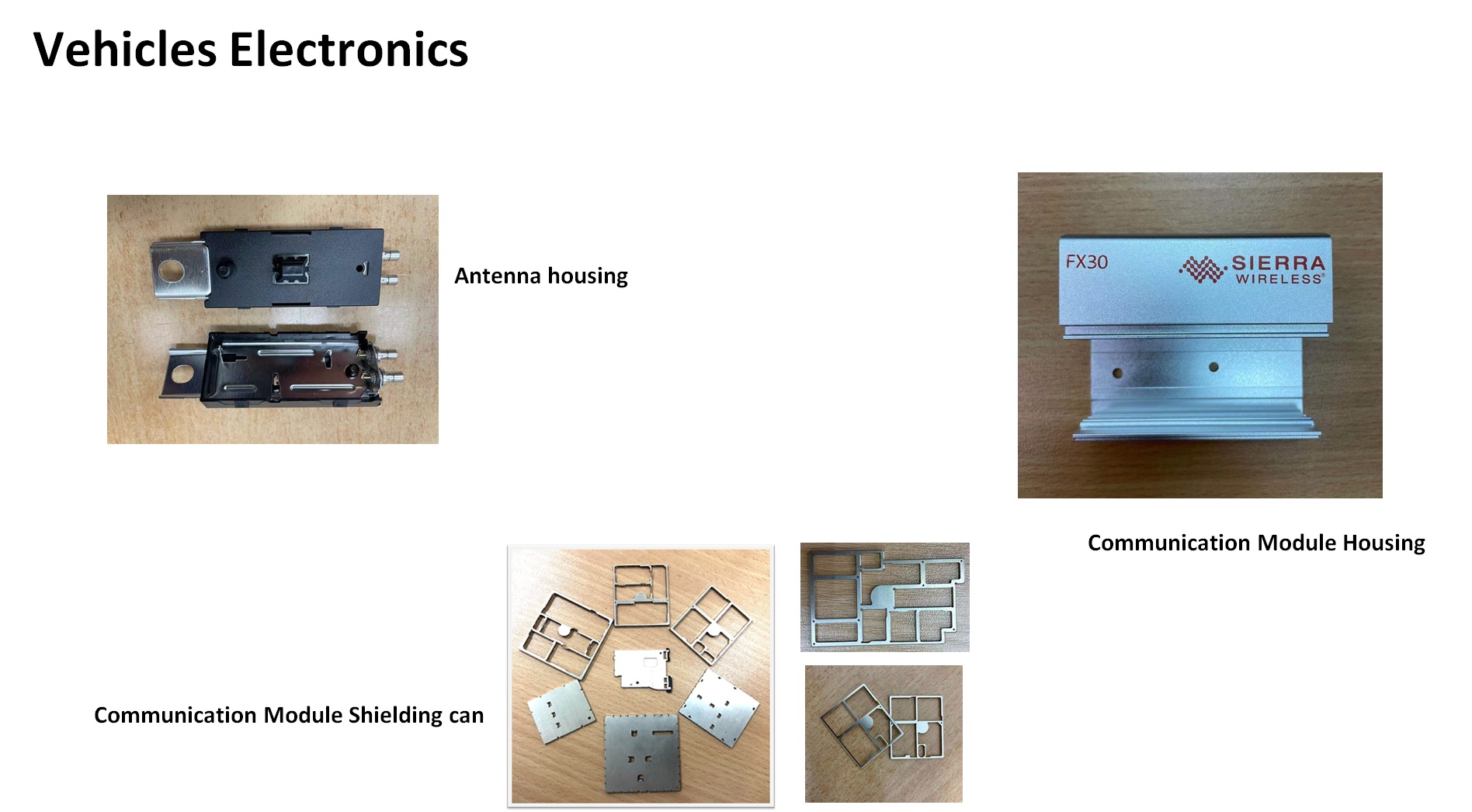 Vehicles Electronics

Antenna housing

FX30

SIERRA WIRELESS®

Communication Module Housing

Communication Module Shielding can